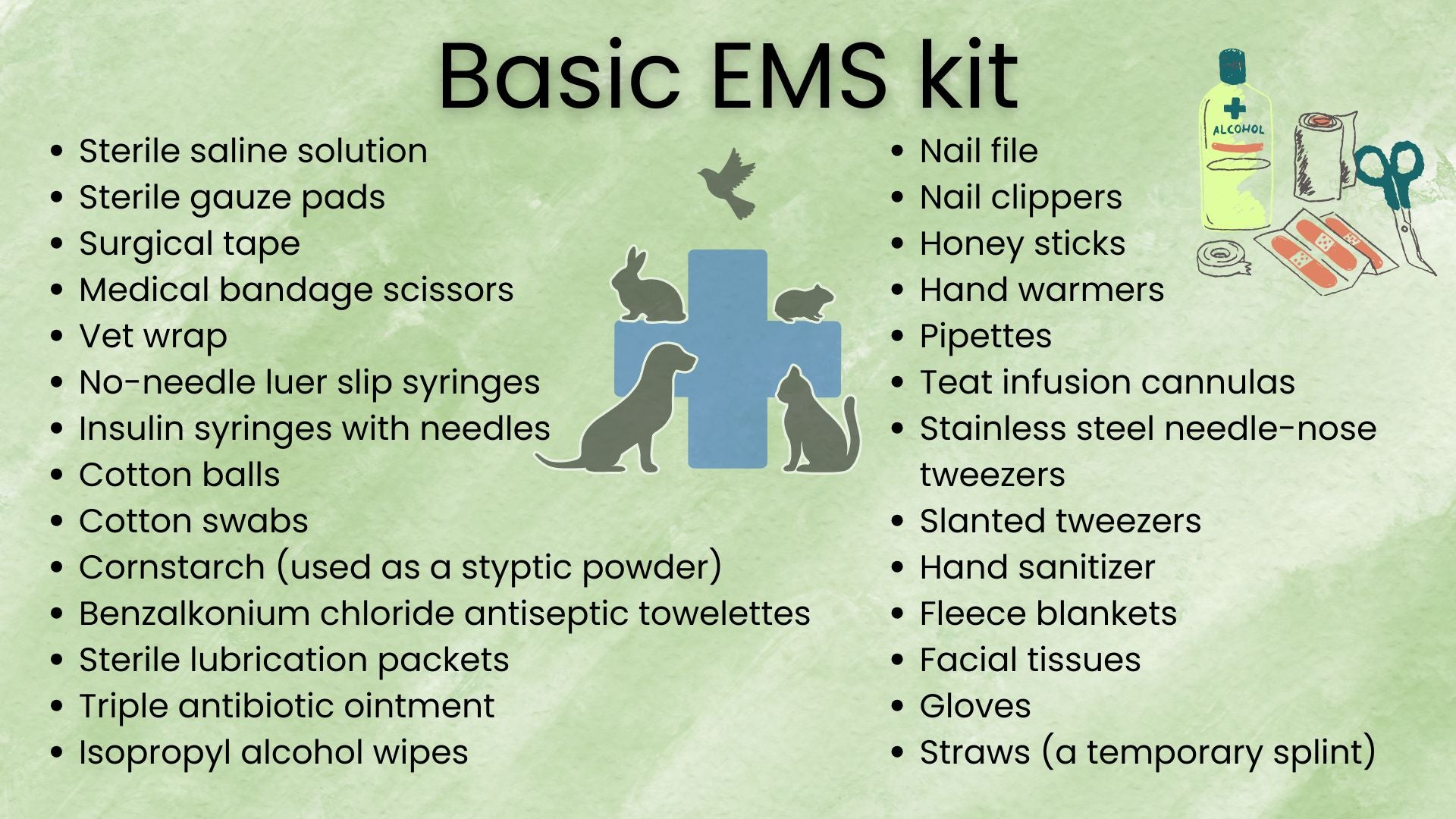 Basic EMS kit

- Sterile saline solution
- Sterile gauze pads
- Surgical tape
- Medical bandage scissors
- Vet wrap
- No-needle luer slip syringes
- Insulin syringes with needles
- Cotton balls
- Cotton swabs
- Cornstarch (used as a styptic powder)
- Benzalkonium chloride antiseptic towelettes
- Sterile lubrication packets
- Triple antibiotic ointment
- Isopropyl alcohol wipes

- Nail file
- Nail clippers
- Honey sticks
- Hand warmers
- Pipettes
- Teat infusion cannulas
- Stainless steel needle-nose tweezers
- Slanted tweezers
- Hand sanitizer
- Fleece blankets
- Facial tissues
- Gloves
- Straws (a temporary splint)

ALCOHOL